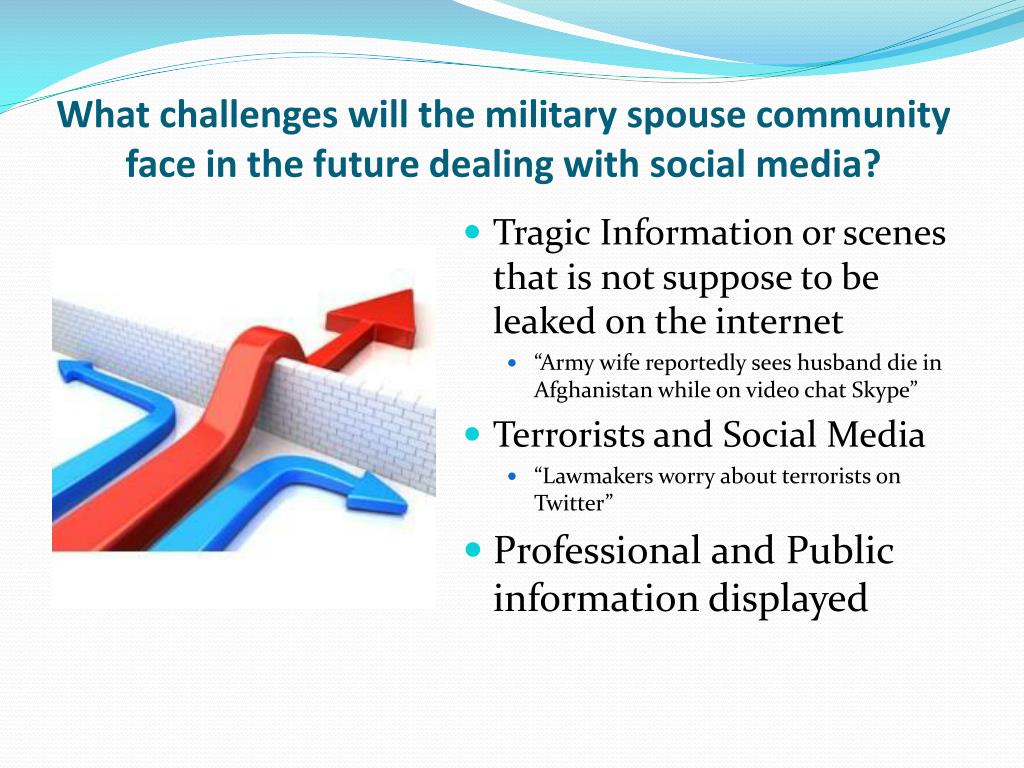 What challenges will the military spouse community face in the future dealing with social media?

- Tragic Information or scenes that is not suppose to be leaked on the internet
  - “Army wife reportedly sees husband die in Afghanistan while on video chat Skype”
- Terrorists and Social Media
  - “Lawmakers worry about terrorists on Twitter”
- Professional and Public information displayed